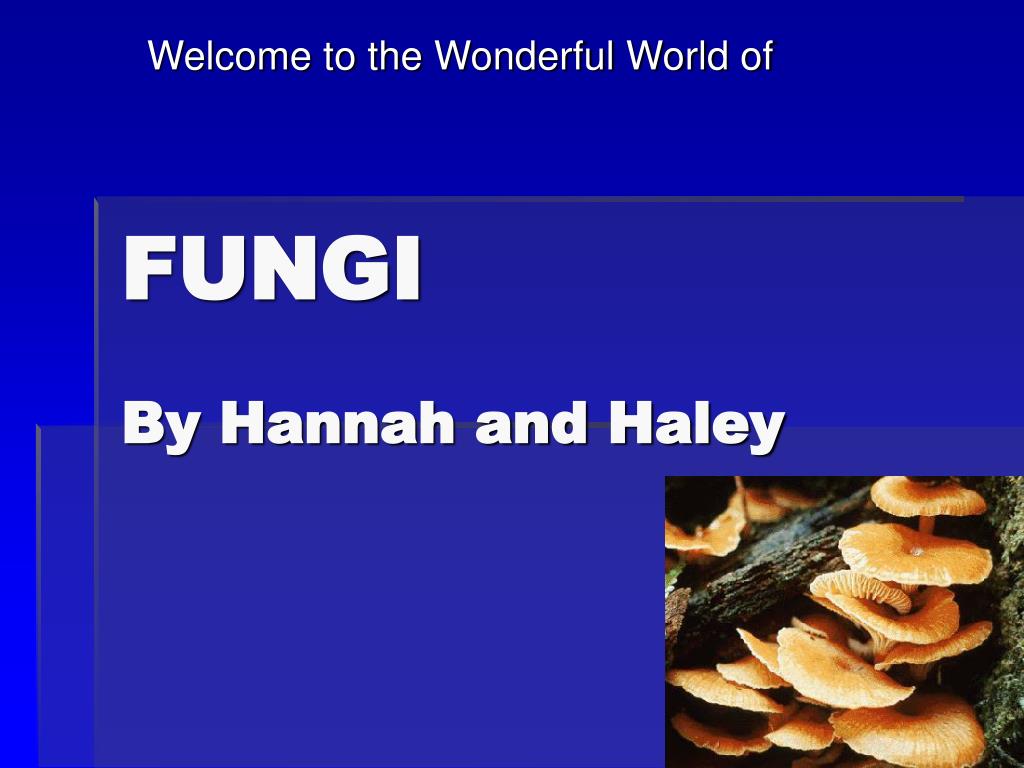 Welcome to the Wonderful World of

FUNGI

By Hannah and Haley